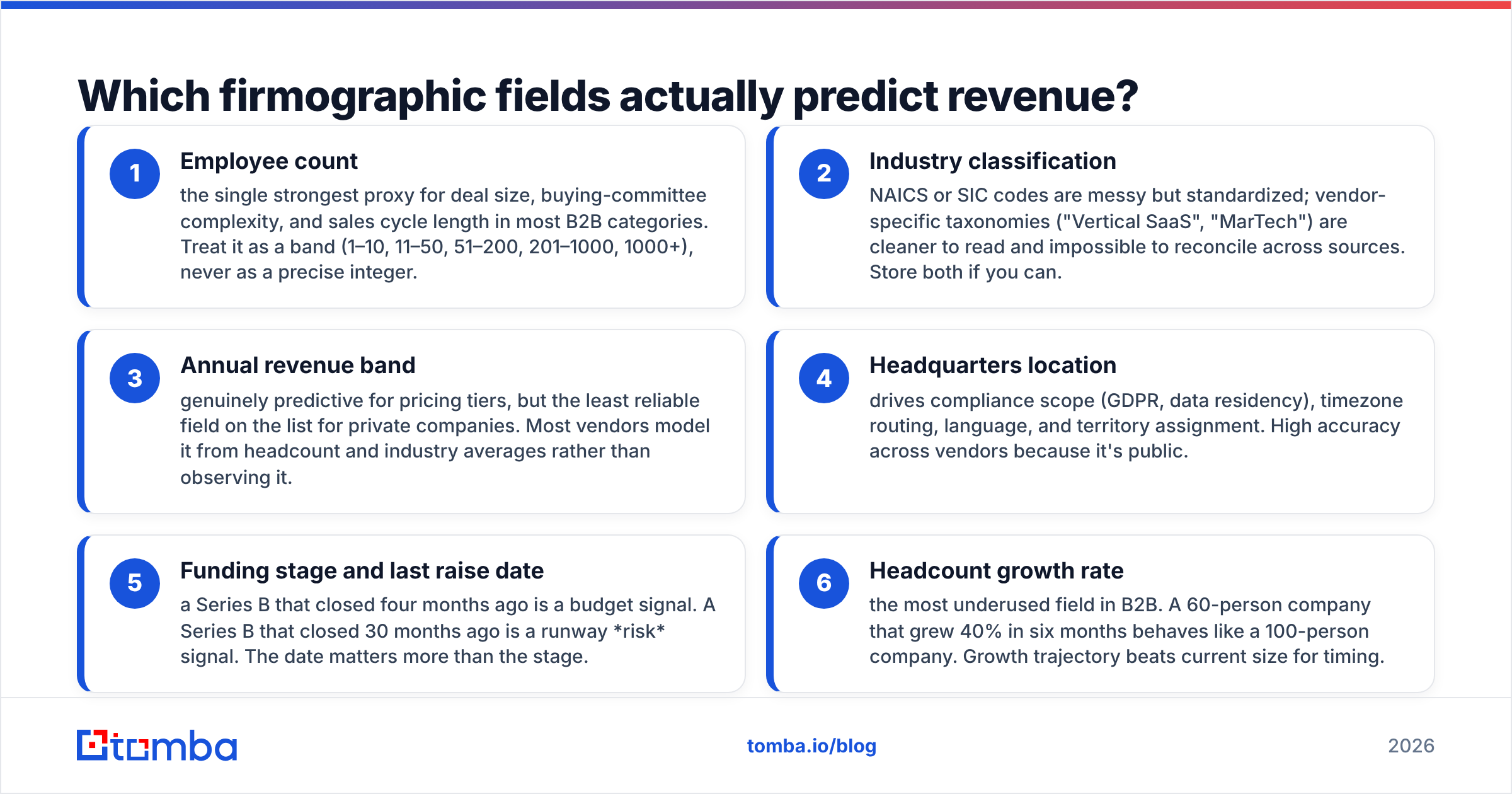 Which firmographic fields actually predict revenue?

1
Employee count
the single strongest proxy for deal size, buying-committee complexity, and sales cycle length in most B2B categories. Treat it as a band (1–10, 11–50, 51–200, 201–1000, 1000+), never as a precise integer.

2
Industry classification
NAICS or SIC codes are messy but standardized; vendor-specific taxonomies ("Vertical SaaS", "MarTech") are cleaner to read and impossible to reconcile across sources. Store both if you can.

3
Annual revenue band
genuinely predictive for pricing tiers, but the least reliable field on the list for private companies. Most vendors model it from headcount and industry averages rather than observing it.

4
Headquarters location
drives compliance scope (GDPR, data residency), timezone routing, language, and territory assignment. High accuracy across vendors because it's public.

5
Funding stage and last raise date
a Series B that closed four months ago is a budget signal. A Series B that closed 30 months ago is a runway *risk* signal. The date matters more than the stage.

6
Headcount growth rate
the most underused field in B2B. A 60-person company that grew 40% in six months behaves like a 100-person company. Growth trajectory beats current size for timing.

tomba

tomba.io/blog

2026